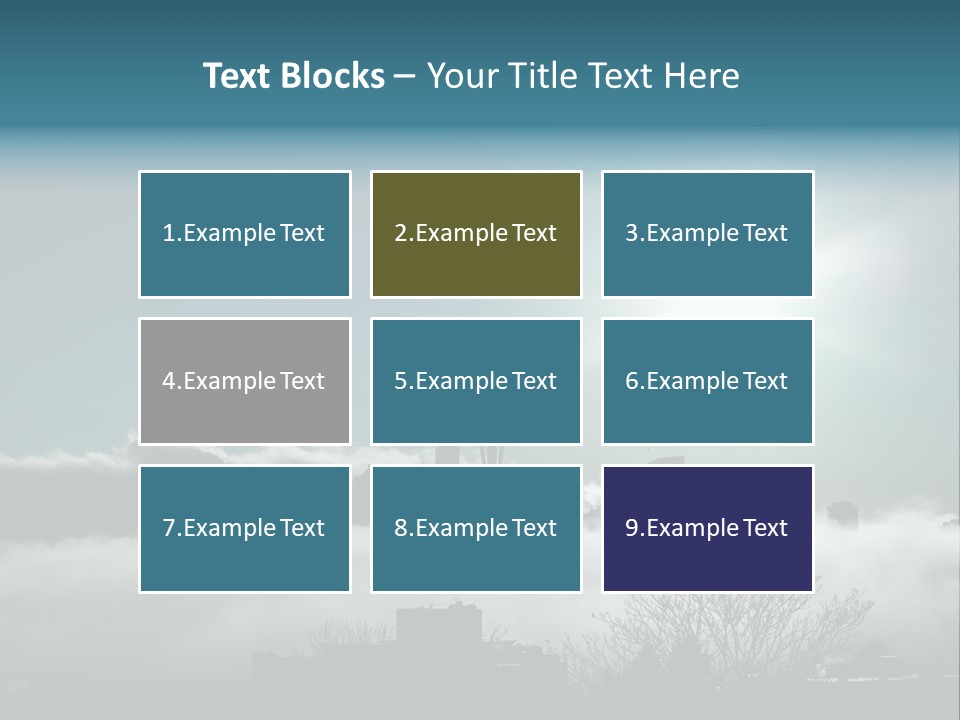 Text Blocks – Your Title Text Here

1.Example Text

2.Example Text

3.Example Text

4.Example Text

5.Example Text

6.Example Text

7.Example Text

8.Example Text

9.Example Text